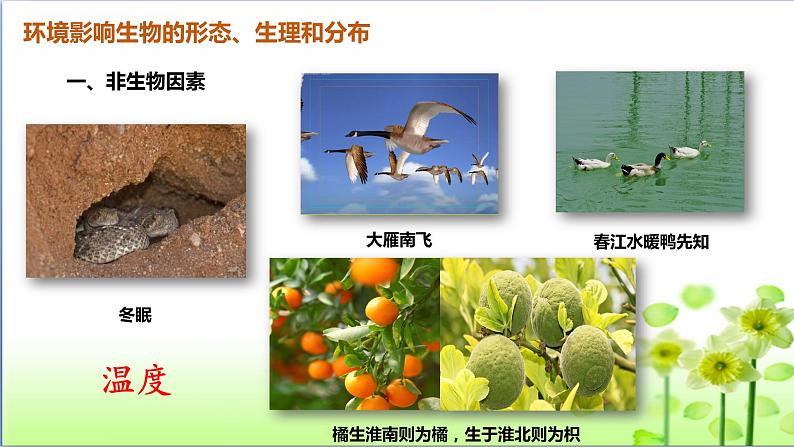 环境影响生物的形态、生理和分布

一、非生物因素

大雁南飞

春江水暖鸭先知

冬眠

温度

橘生淮南则为橘，生于淮北则为枳